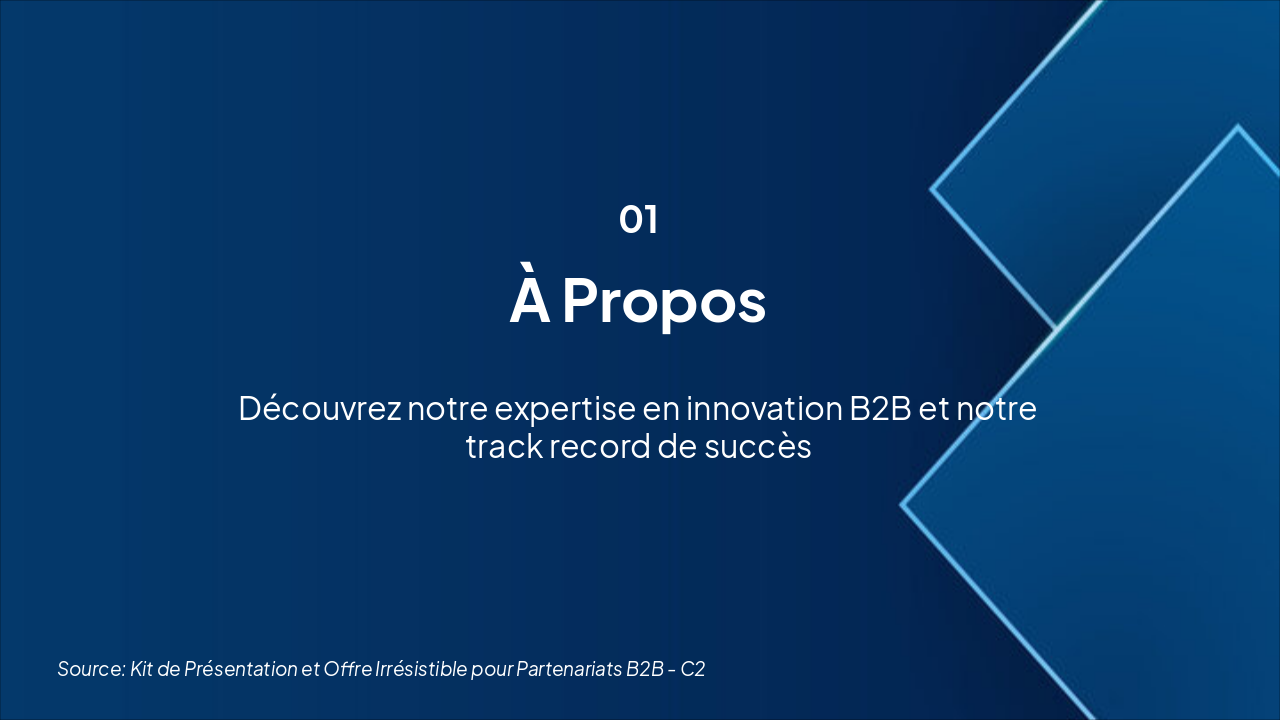 01

À Propos

Découvrez notre expertise en innovation B2B et notre track record de succès

Source: Kit de Présentation et Offre Irrésistible pour Partenariats B2B - C2